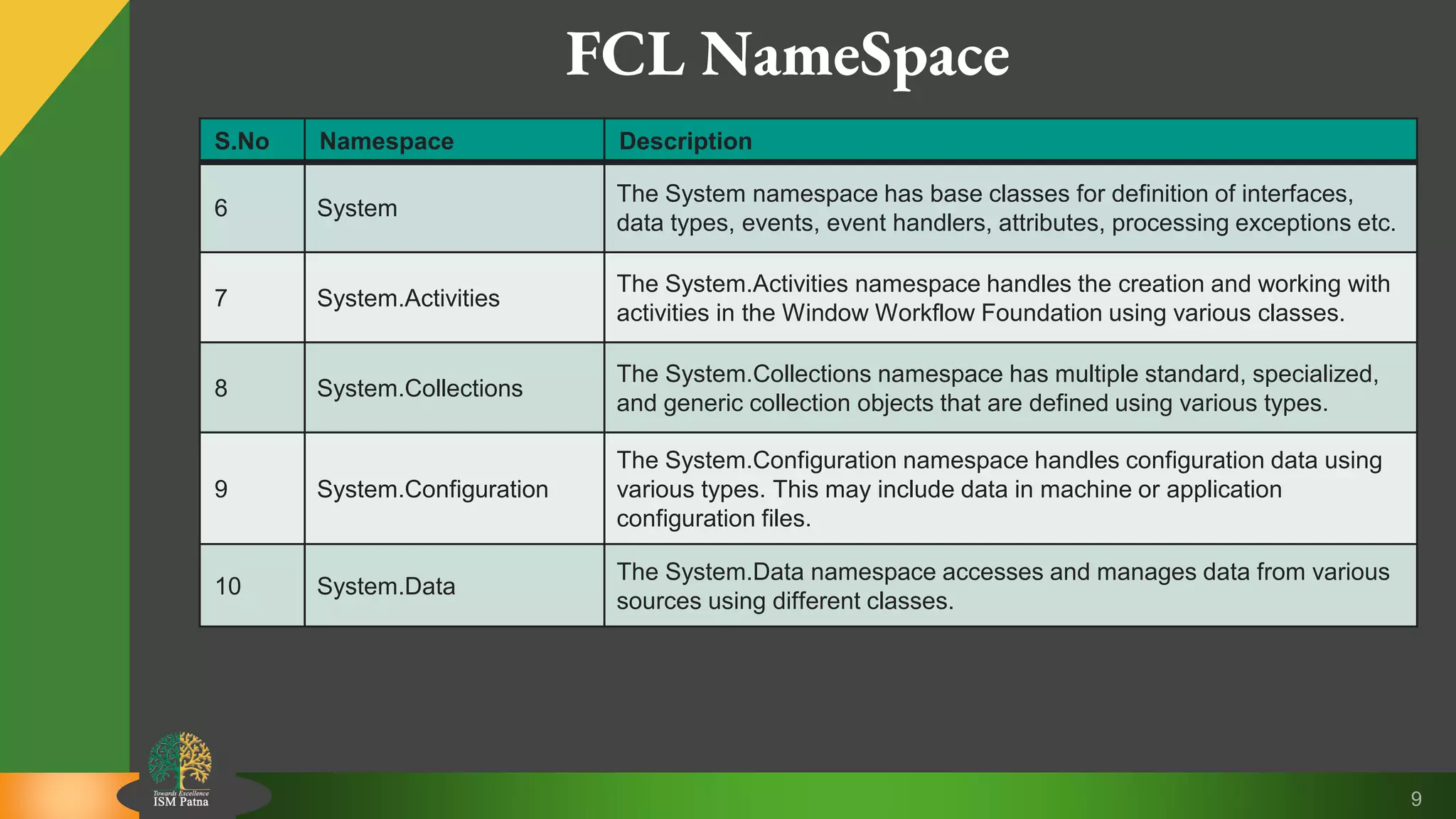 FCL NameSpace

| S.No | Namespace | Description |
|---|---|---|
| 6 | System | The System namespace has base classes for definition of interfaces, data types, events, event handlers, attributes, processing exceptions etc. |
| 7 | System.Activities | The System.Activities namespace handles the creation and working with activities in the Window Workflow Foundation using various classes. |
| 8 | System.Collections | The System.Collections namespace has multiple standard, specialized, and generic collection objects that are defined using various types. |
| 9 | System.Configuration | The System.Configuration namespace handles configuration data using various types. This may include data in machine or application configuration files. |
| 10 | System.Data | The System.Data namespace accesses and manages data from various sources using different classes. |

Towards Excellence
ISM Patna

9